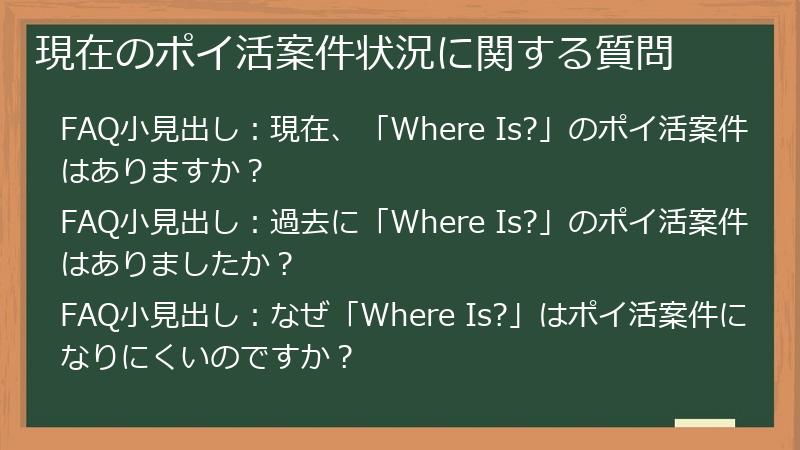 現在のポイ活案件状況に関する質問

FAQ小見出し：現在、「Where Is?」のポイ活案件はありますか？

FAQ小見出し：過去に「Where Is?」のポイ活案件はありましたか？

FAQ小見出し：なぜ「Where Is?」はポイ活案件になりにくいのですか？